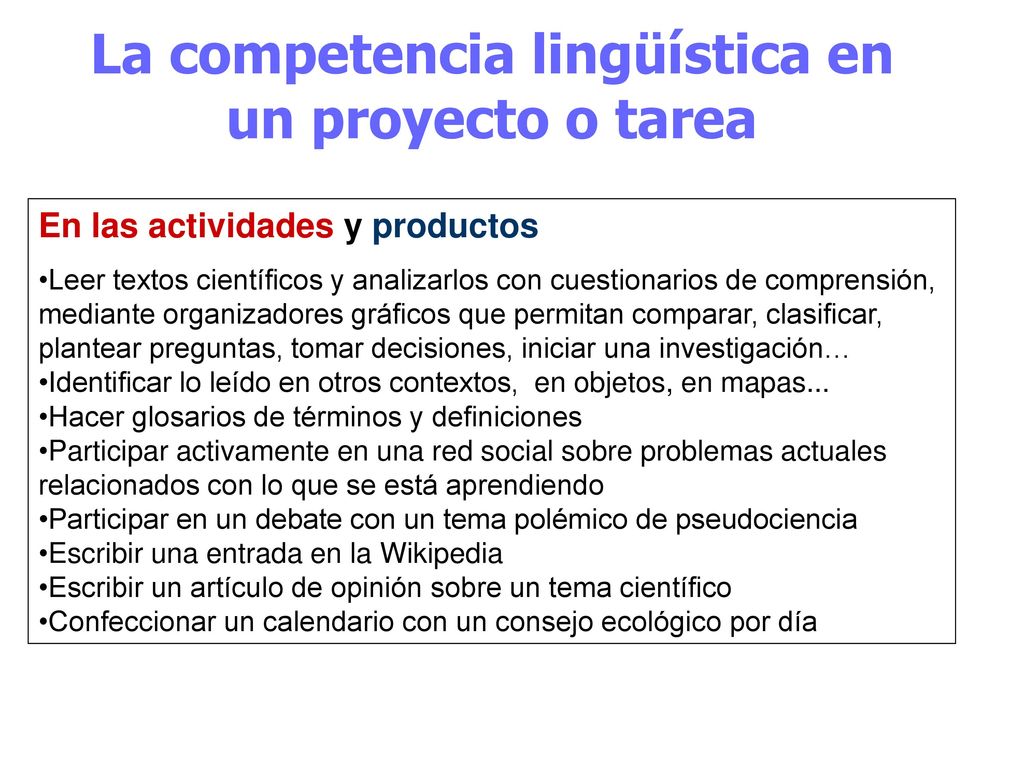 La competencia lingüística en un proyecto o tarea

En las actividades y productos

•Leer textos científicos y analizarlos con cuestionarios de comprensión, mediante organizadores gráficos que permitan comparar, clasificar, plantear preguntas, tomar decisiones, iniciar una investigación…
•Identificar lo leído en otros contextos, en objetos, en mapas...
•Hacer glosarios de términos y definiciones
•Participar activamente en una red social sobre problemas actuales relacionados con lo que se está aprendiendo
•Participar en un debate con un tema polémico de pseudociencia
•Escribir una entrada en la Wikipedia
•Escribir un artículo de opinión sobre un tema científico
•Confeccionar un calendario con un consejo ecológico por día